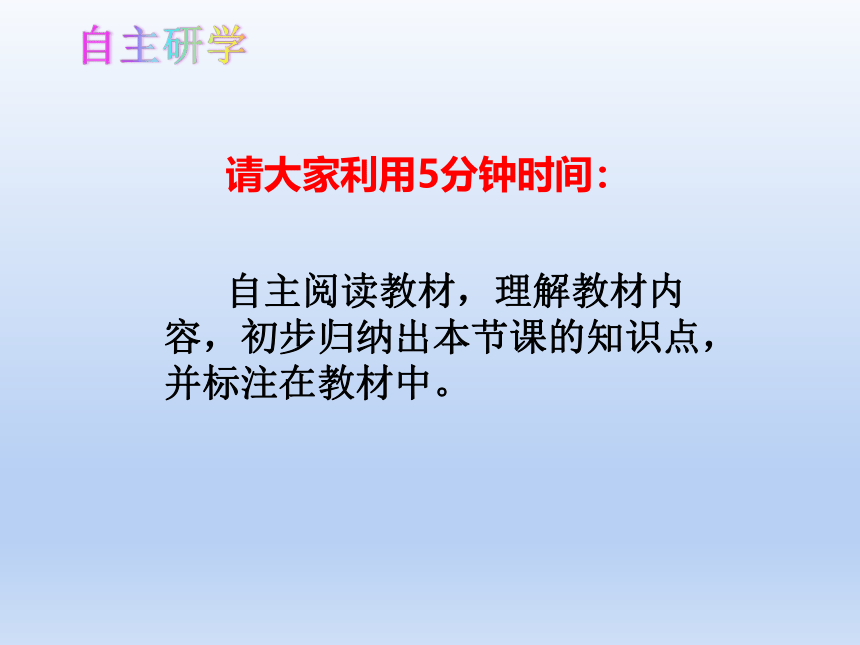 自主研学

请大家利用5分钟时间：

自主阅读教材，理解教材内容，初步归纳出本节课的知识点，并标注在教材中。